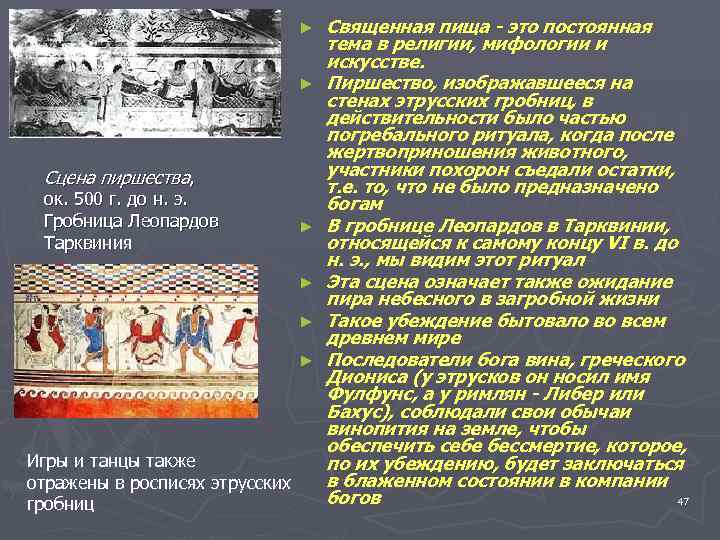 Сцена пиршества, ок. 500 г. до н. э. Гробница Леопардов Тарквиния

Игры и танцы также отражены в росписях этрусских гробниц

► Священная пища - это постоянная тема в религии, мифологии и искусстве.

► Пиршество, изображавшееся на стенах этрусских гробниц, в действительности было частью погребального ритуала, когда после жертвоприношения животного, участники похорон съедали остатки, т.е. то, что не было предназначено богам

► В гробнице Леопардов в Тарквинии, относящейся к самому концу VI в. до н. э., мы видим этот ритуал

► Эта сцена означает также ожидание пира небесного в загробной жизни

► Такое убеждение бытовало во всем древнем мире

► Последователи бога вина, греческого Диониса (у этрусков он носил имя Фулфунс, а у римлян - Либер или Бахус), соблюдали свои обычаи винопития на земле, чтобы обеспечить себе бессмертие, которое, по их убеждению, будет заключаться в блаженном состоянии в компании богов

47